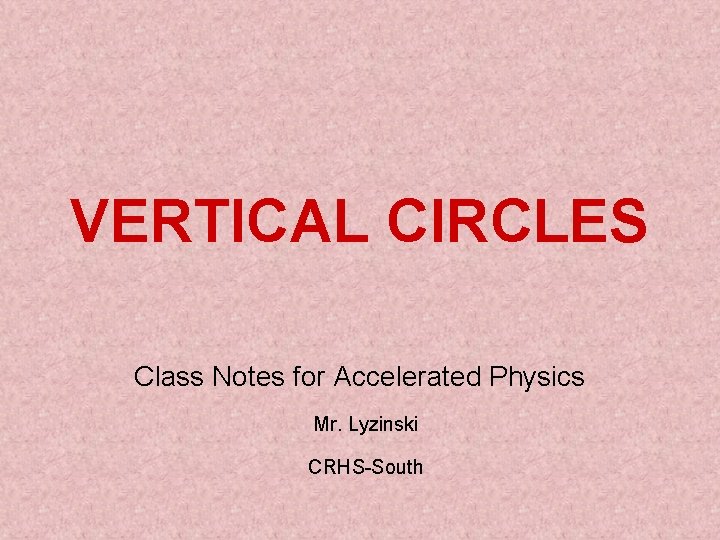 VERTICAL CIRCLES

Class Notes for Accelerated Physics

Mr. Lyzinski

CRHS-South